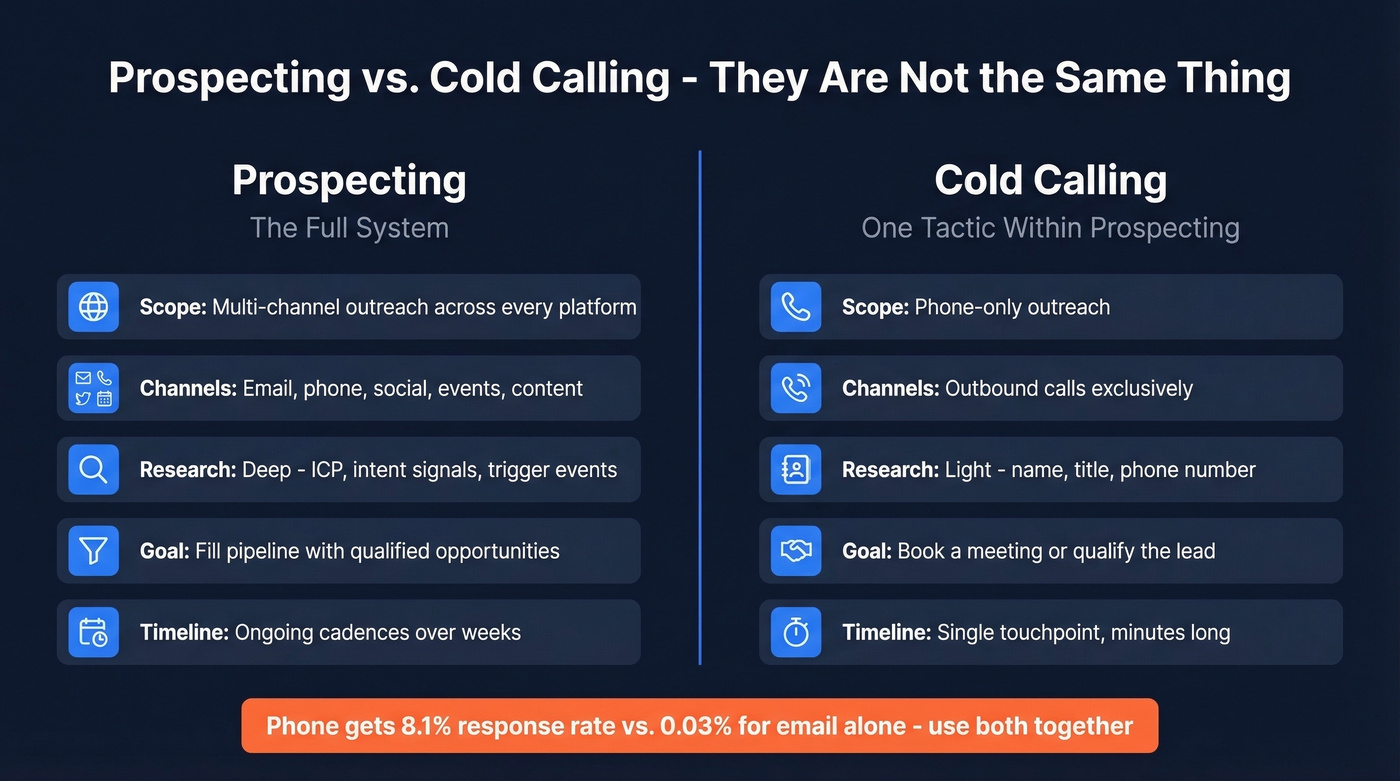 Prospecting vs. Cold Calling - They Are Not the Same Thing

Prospecting
The Full System

Scope: Multi-channel outreach across every platform

Channels: Email, phone, social, events, content

Research: Deep - ICP, intent signals, trigger events

Goal: Fill pipeline with qualified opportunities

Timeline: Ongoing cadences over weeks

Cold Calling
One Tactic Within Prospecting

Scope: Phone-only outreach

Channels: Outbound calls exclusively

Research: Light - name, title, phone number

Goal: Book a meeting or qualify the lead

Timeline: Single touchpoint, minutes long

Phone gets 8.1% response rate vs. 0.03% for email alone - use both together